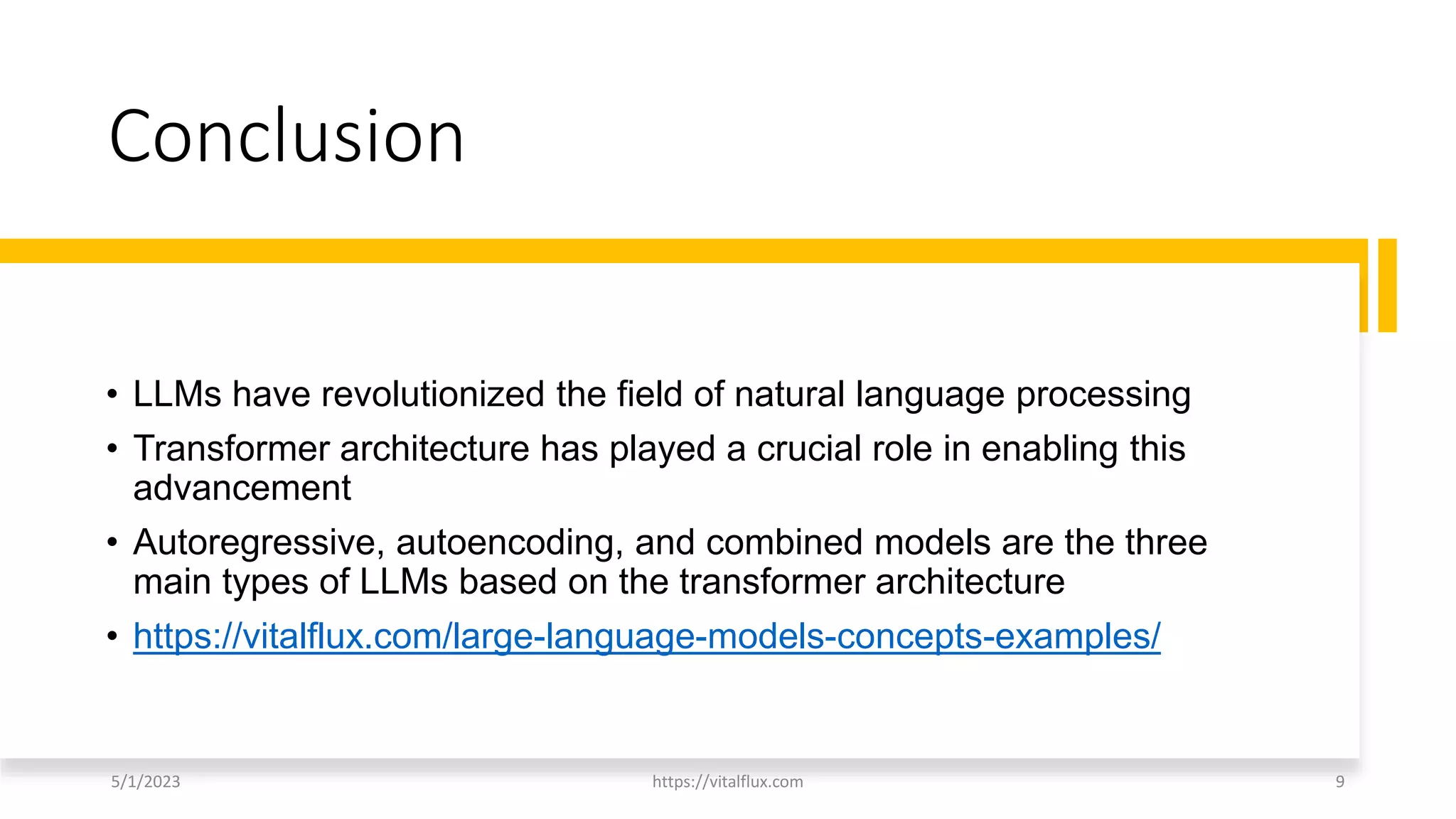 Conclusion

• LLMs have revolutionized the field of natural language processing
• Transformer architecture has played a crucial role in enabling this advancement
• Autoregressive, autoencoding, and combined models are the three main types of LLMs based on the transformer architecture
• https://vitalflux.com/large-language-models-concepts-examples/

5/1/2023
https://vitalflux.com
9